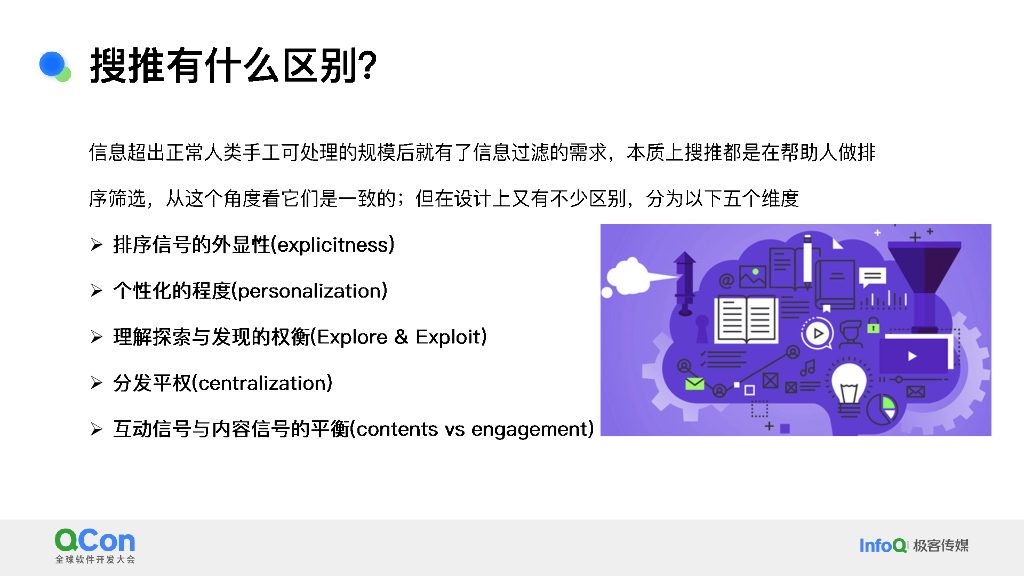 搜推有什么区别?

信息超出正常人类手工可处理的规模后就有了信息过滤的需求，本质上搜推都是在帮助人做排序筛选，从这个角度看它们是一致的；但在设计上又有不少区别，分为以下五个维度

➢ 排序信号的外显性(explicitness)

➢ 个性化的程度(personalization)

➢ 理解探索与发现的权衡(Explore & Exploit)

➢ 分发平权(centralization)

➢ 互动信号与内容信号的平衡(contents vs engagement)

QCon
全球软件开发大会

InfoQ 极客传媒